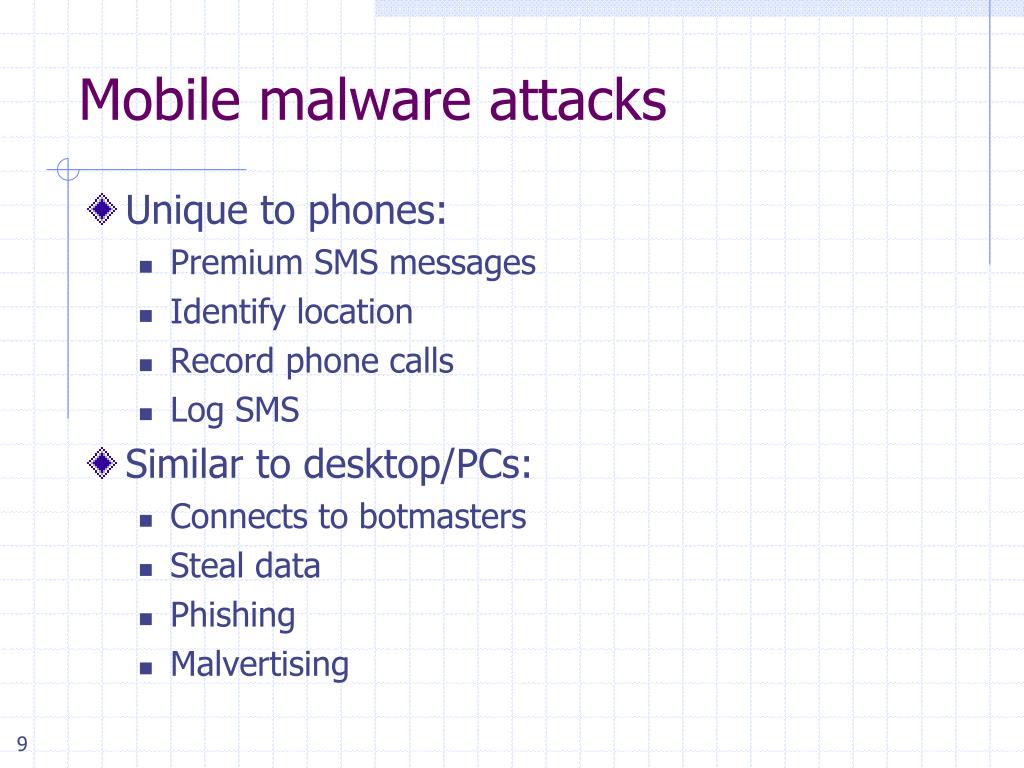 Mobile malware attacks

Unique to phones:

- Premium SMS messages
- Identify location
- Record phone calls
- Log SMS

Similar to desktop/PCs:

- Connects to botmasters
- Steal data
- Phishing
- Malvertising

9